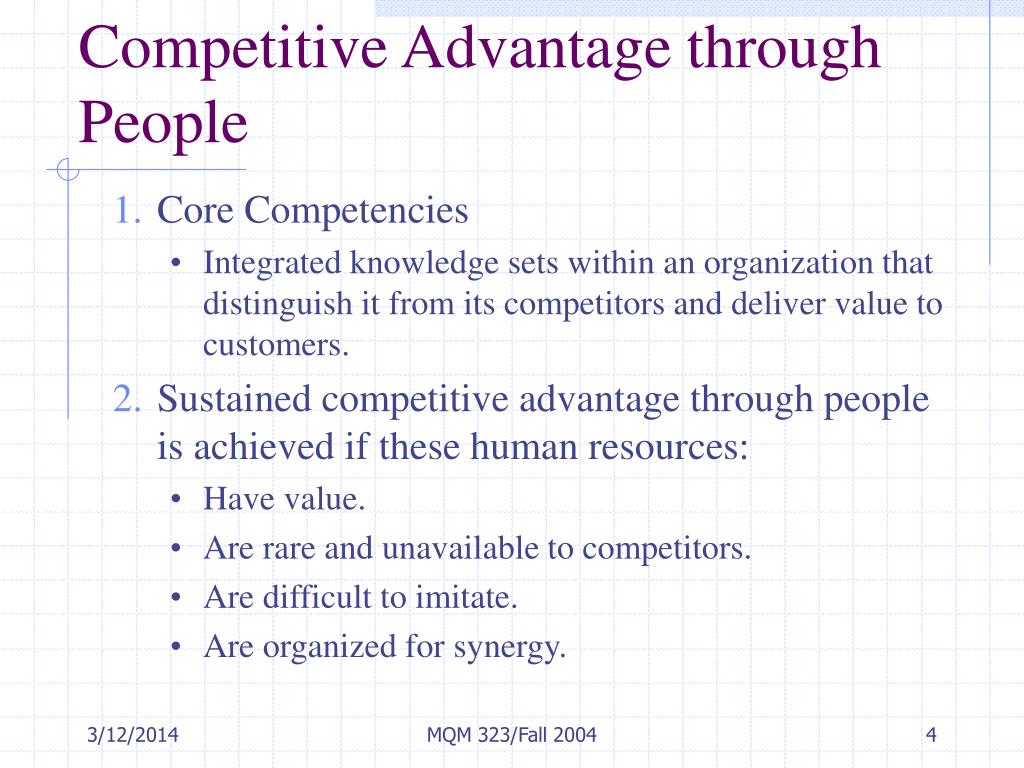 Competitive Advantage through People

1. Core Competencies
   • Integrated knowledge sets within an organization that distinguish it from its competitors and deliver value to customers.
2. Sustained competitive advantage through people is achieved if these human resources:
   • Have value.
   • Are rare and unavailable to competitors.
   • Are difficult to imitate.
   • Are organized for synergy.

3/12/2014 MQM 323/Fall 2004 4